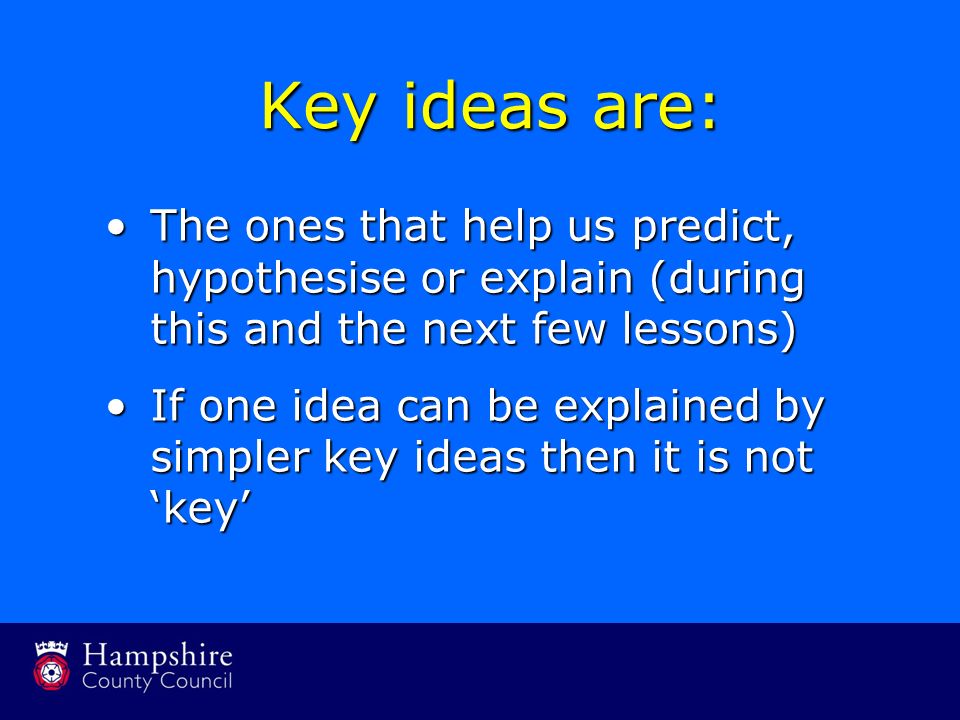 Key ideas are:

• The ones that help us predict, hypothesise or explain (during this and the next few lessons)

• If one idea can be explained by simpler key ideas then it is not ‘key’

Hampshire
County Council